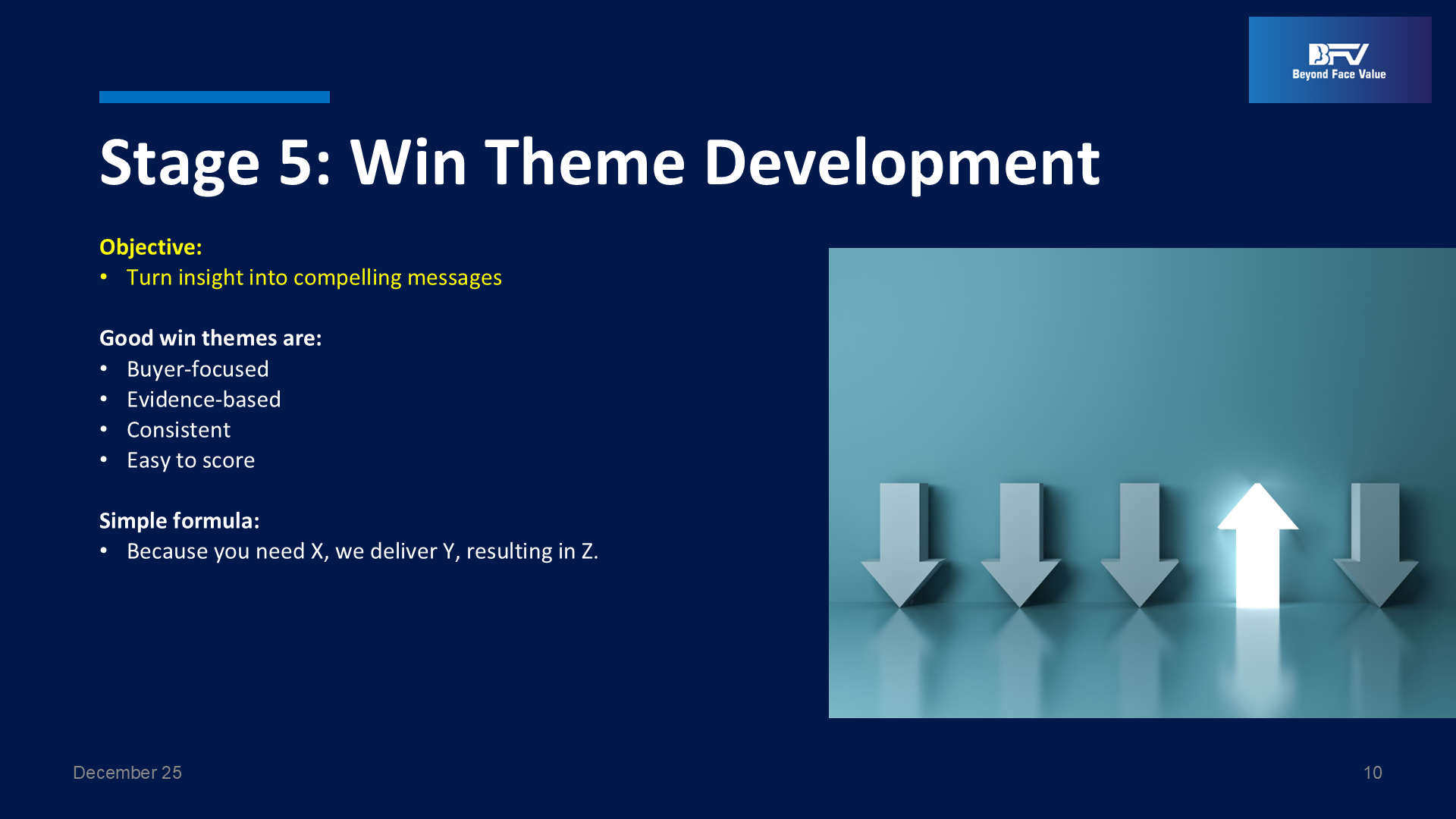 BFV
Beyond Face Value

Stage 5: Win Theme Development

Objective:
• Turn insight into compelling messages

Good win themes are:
• Buyer-focused
• Evidence-based
• Consistent
• Easy to score

Simple formula:
• Because you need X, we deliver Y, resulting in Z.

December 25

10